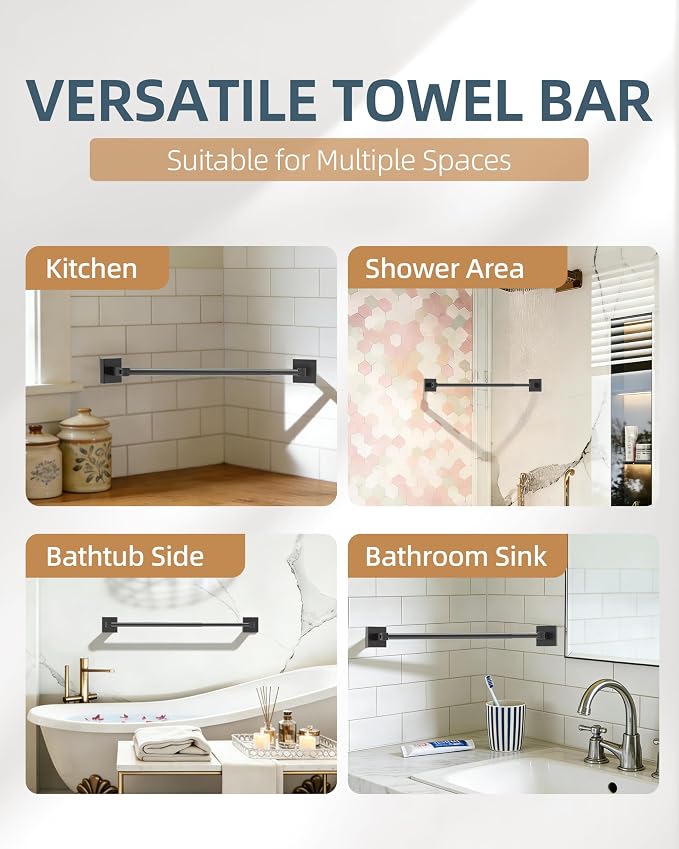 VERSATILE TOWEL BAR

Suitable for Multiple Spaces

Kitchen

Shower Area

Bathtub Side

Bathroom Sink